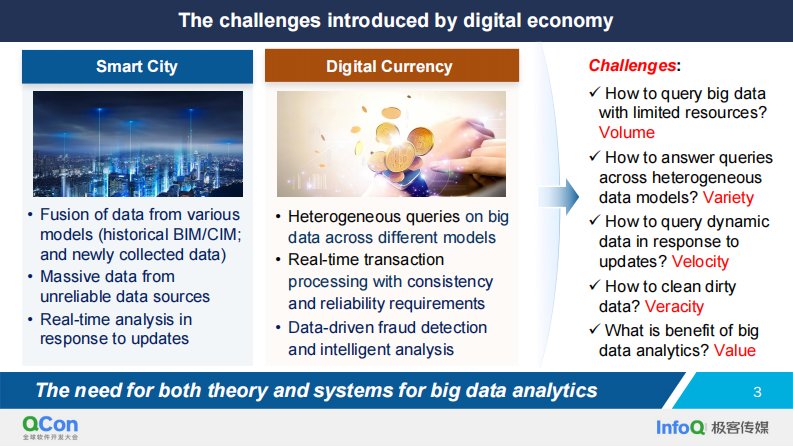 The challenges introduced by digital economy

Smart City

• Fusion of data from various models (historical BIM/CIM; and newly collected data)
• Massive data from unreliable data sources
• Real-time analysis in response to updates

Digital Currency

• Heterogeneous queries on big data across different models
• Real-time transaction processing with consistency and reliability requirements
• Data-driven fraud detection and intelligent analysis

Challenges:

✓ How to query big data with limited resources? Volume
✓ How to answer queries across heterogeneous data models? Variety
✓ How to query dynamic data in response to updates? Velocity
✓ How to clean dirty data? Veracity
✓ What is benefit of big data analytics? Value

The need for both theory and systems for big data analytics

3

QCon 全球软件开发大会

InfoQ 极客传媒